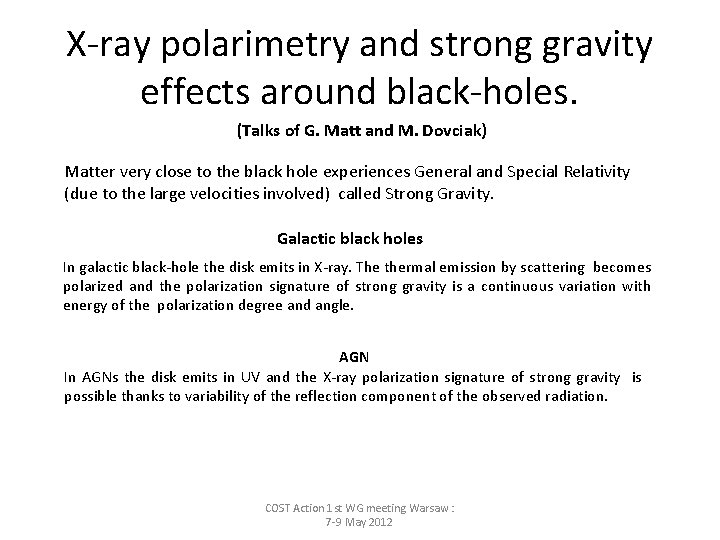 X-ray polarimetry and strong gravity effects around black-holes.

(Talks of G. Matt and M. Dovciak)

Matter very close to the black hole experiences General and Special Relativity (due to the large velocities involved) called Strong Gravity.

Galactic black holes

In galactic black-hole the disk emits in X-ray. The thermal emission by scattering becomes polarized and the polarization signature of strong gravity is a continuous variation with energy of the polarization degree and angle.

AGN

In AGNs the disk emits in UV and the X-ray polarization signature of strong gravity is possible thanks to variability of the reflection component of the observed radiation.

COST Action 1 st WG meeting Warsaw : 7-9 May 2012